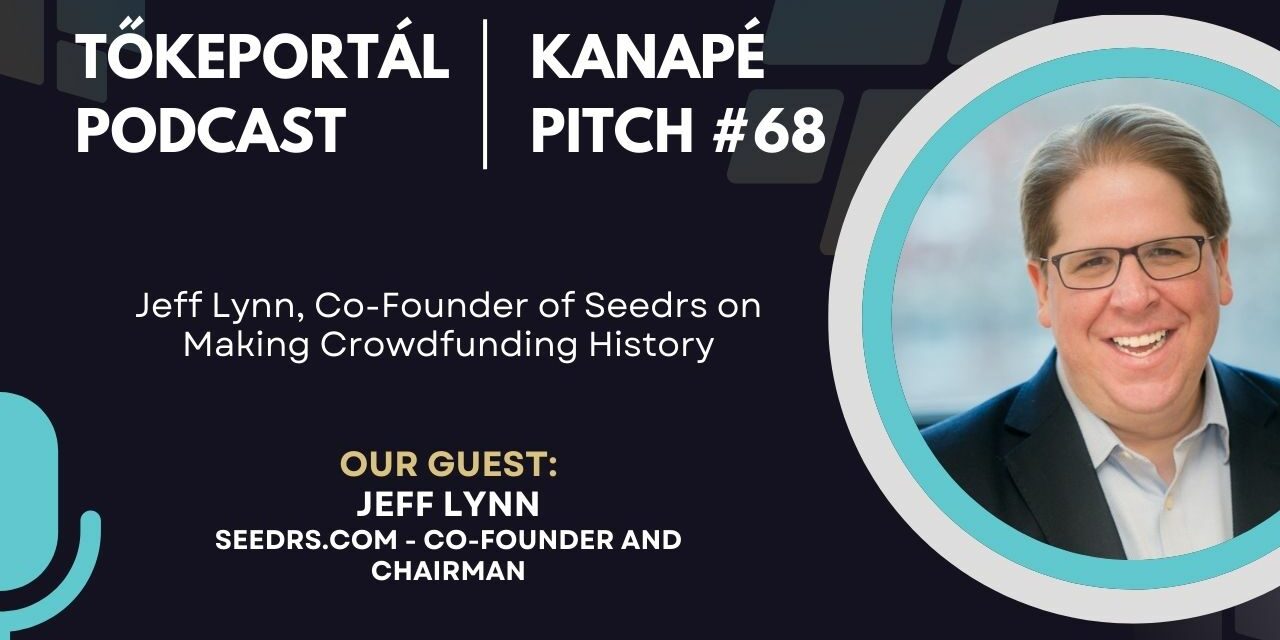 TŐKEPORTÁL PODCAST

KANAPÉ PITCH #68

Jeff Lynn, Co-Founder of Seedrs on Making Crowdfunding History

OUR GUEST:
JEFF LYNN
SEEDRS.COM - CO-FOUNDER AND CHAIRMAN